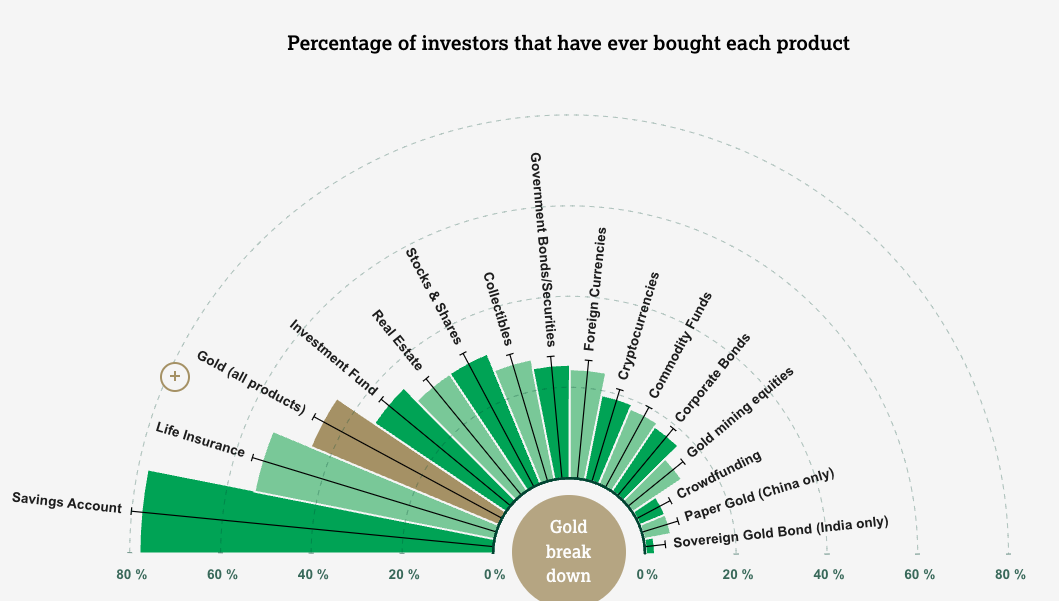 Percentage of investors that have ever bought each product

Savings Account
Life Insurance
Gold (all products)
Investment Fund
Real Estate
Stocks & Shares
Collectibles
Government Bonds/Securities
Foreign Currencies
Cryptocurrencies
Commodity Funds
Corporate Bonds
Gold mining equities
Crowdfunding
Paper Gold (China only)
Sovereign Gold Bond (India only)

+

Gold break down

80 % 60 % 40 % 20 % 0 % 0 % 20 % 40 % 60 % 80 %